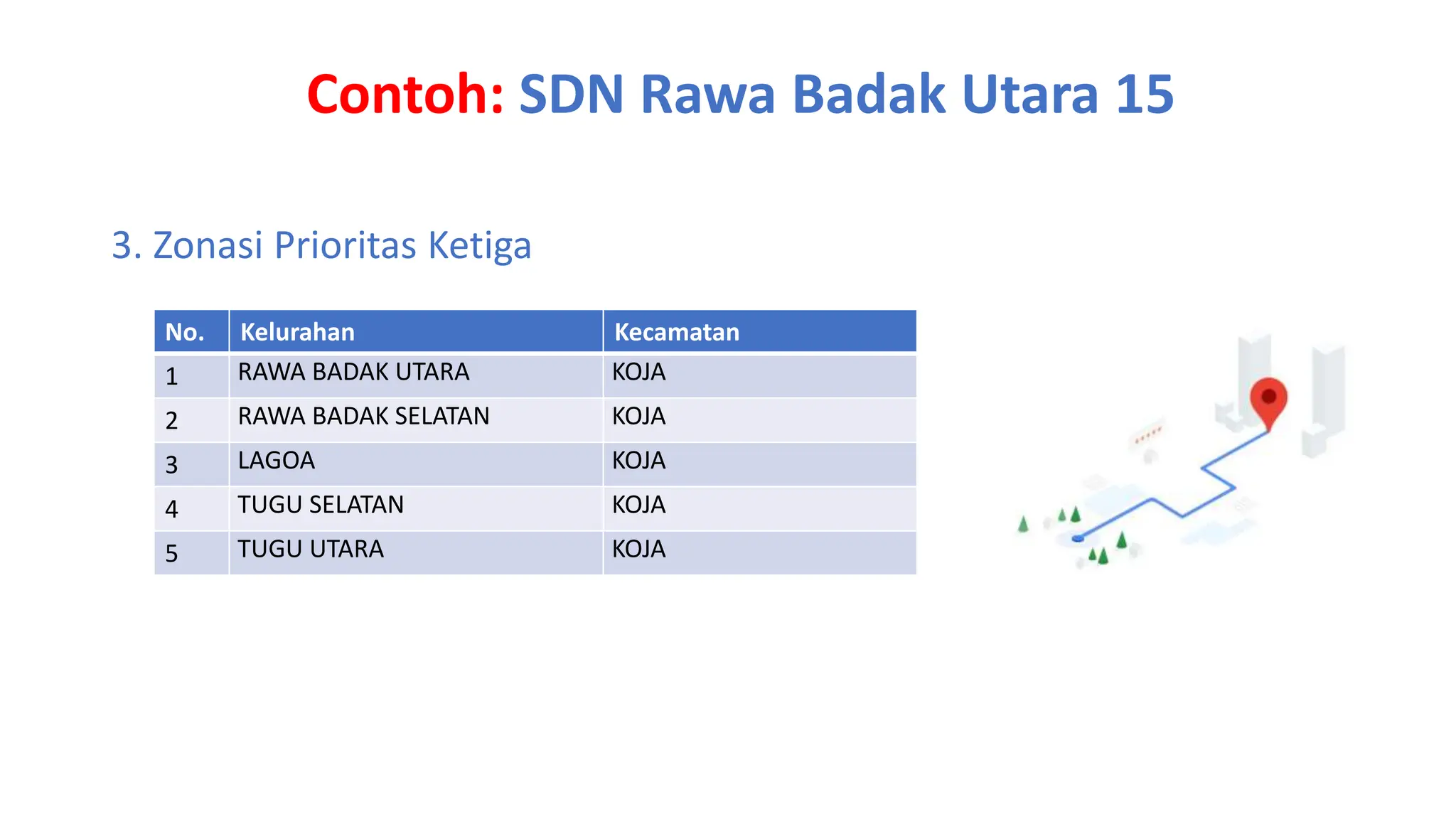 Contoh: SDN Rawa Badak Utara 15

3. Zonasi Prioritas Ketiga

| No. | Kelurahan | Kecamatan |
|---|---|---|
| 1 | RAWA BADAK UTARA | KOJA |
| 2 | RAWA BADAK SELATAN | KOJA |
| 3 | LAGOA | KOJA |
| 4 | TUGU SELATAN | KOJA |
| 5 | TUGU UTARA | KOJA |